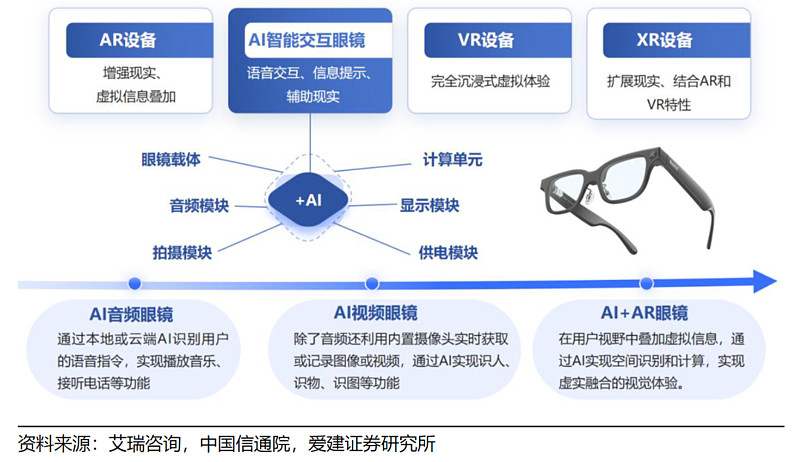 AR设备

增强现实、虚拟信息叠加

AI智能交互眼镜

语音交互、信息提示、辅助现实

VR设备

完全沉浸式虚拟体验

XR设备

扩展现实、结合AR和VR特性

眼镜载体

音频模块

拍摄模块

+AI

计算单元

显示模块

供电模块

AI音频眼镜

通过本地或云端AI识别用户的语音指令，实现播放音乐、接听电话等功能

AI视频眼镜

除了音频还利用内置摄像头实时获取或记录图像或视频，通过AI实现识人、识物、识图等功能

AI+AR眼镜

在用户视野中叠加虚拟信息，通过AI实现空间识别和计算，实现虚实融合的视觉体验。

资料来源：艾瑞咨询，中国信通院，爱建证券研究所